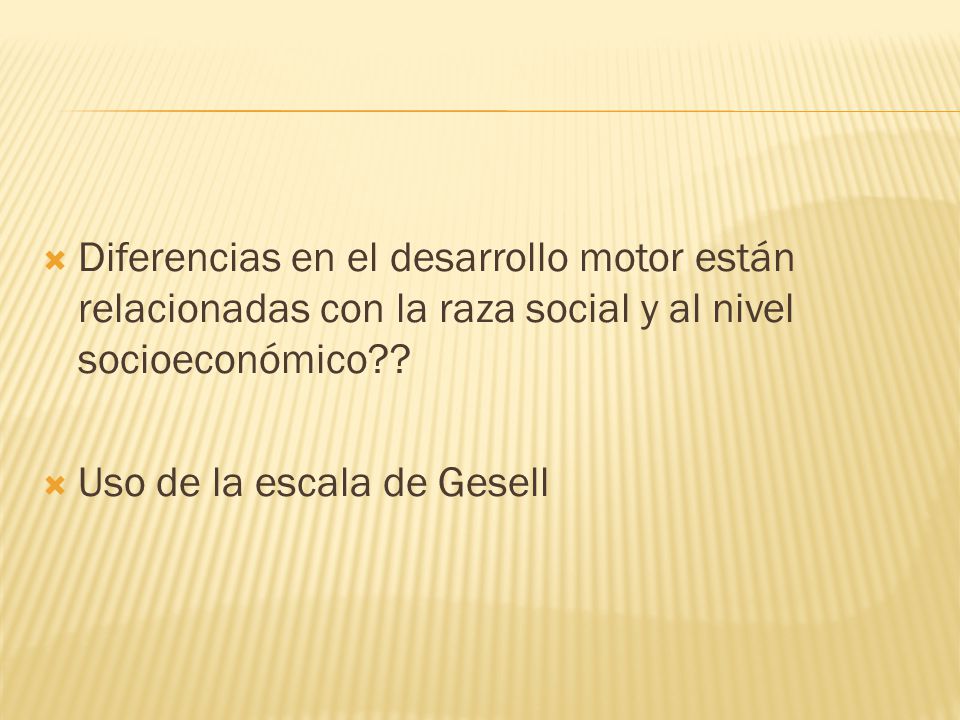 Diferencias en el desarrollo motor están relacionadas con la raza social y al nivel socioeconómico??

Uso de la escala de Gesell